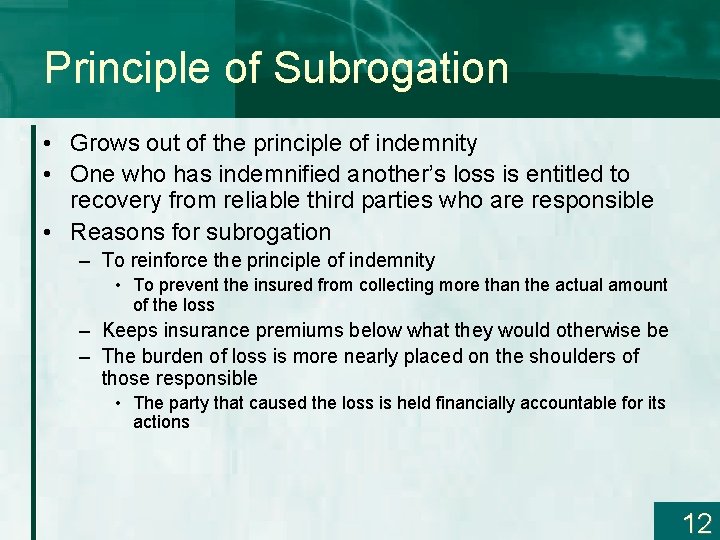 Principle of Subrogation

• Grows out of the principle of indemnity
• One who has indemnified another's loss is entitled to recovery from reliable third parties who are responsible
• Reasons for subrogation
  – To reinforce the principle of indemnity
    • To prevent the insured from collecting more than the actual amount of the loss
  – Keeps insurance premiums below what they would otherwise be
  – The burden of loss is more nearly placed on the shoulders of those responsible
    • The party that caused the loss is held financially accountable for its actions

12